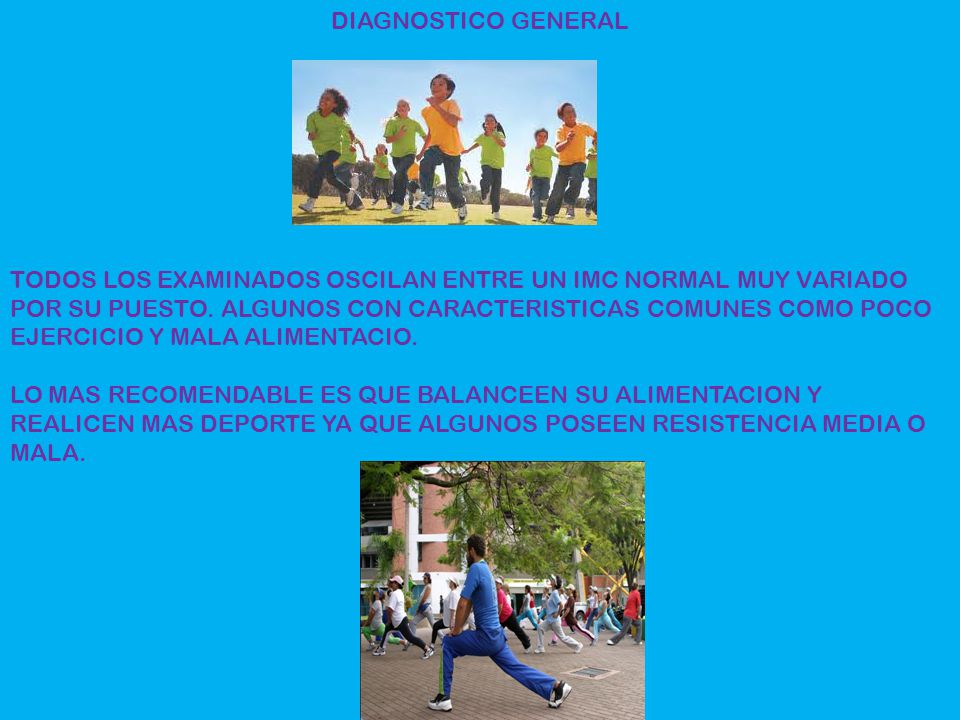 DIAGNOSTICO GENERAL

TODOS LOS EXAMINADOS OSCILAN ENTRE UN IMC NORMAL MUY VARIADO POR SU PUESTO. ALGUNOS CON CARACTERISTICAS COMUNES COMO POCO EJERCICIO Y MALA ALIMENTACIO.

LO MAS RECOMENDABLE ES QUE BALANCEEN SU ALIMENTACION Y REALICEN MAS DEPORTE YA QUE ALGUNOS POSEEN RESISTENCIA MEDIA O MALA.